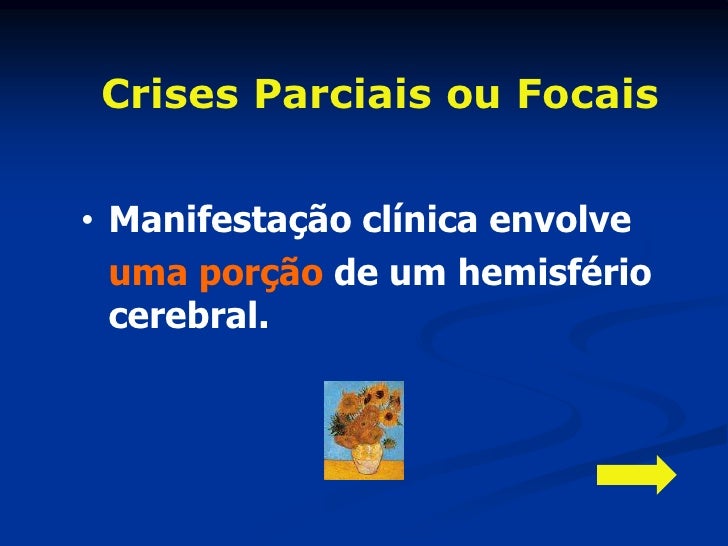 Crises Parciais ou Focais

• Manifestação clínica envolve uma porção de um hemisfério cerebral.